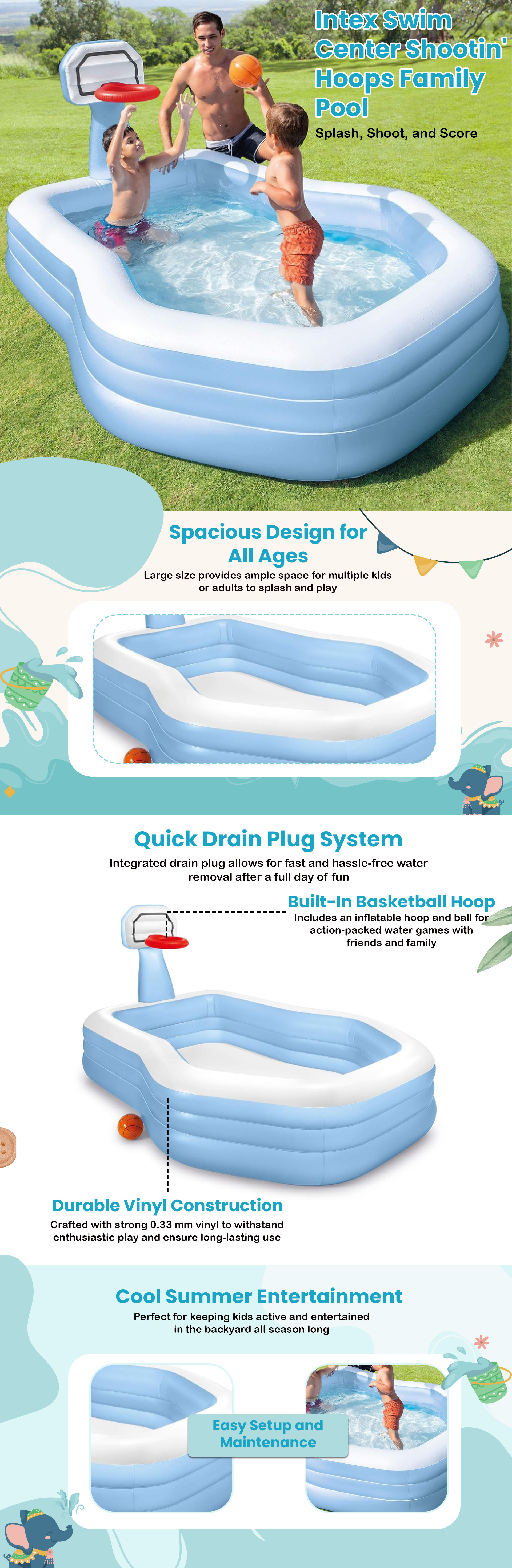 Intex Swim Center Shootin' Hoops Family Pool

Splash, Shoot, and Score

Spacious Design for All Ages

Large size provides ample space for multiple kids or adults to splash and play

Quick Drain Plug System

Integrated drain plug allows for fast and hassle-free water removal after a full day of fun

Built-In Basketball Hoop

Includes an inflatable hoop and ball for action-packed water games with friends and family

Durable Vinyl Construction

Crafted with strong 0.33 mm vinyl to withstand enthusiastic play and ensure long-lasting use

Cool Summer Entertainment

Perfect for keeping kids active and entertained in the backyard all season long

Easy Setup and Maintenance